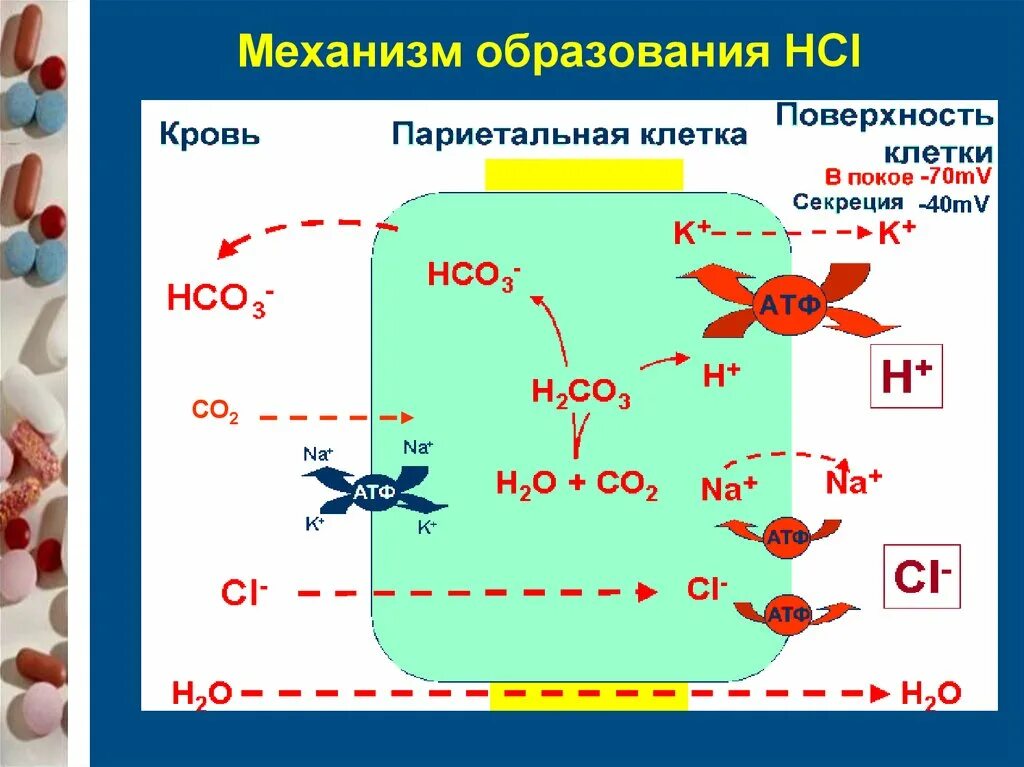 Механизм образования HCl

Кровь

Париетальная клетка

Поверхность клетки

В покое -70mV

Секреция -40mV

$K^+$

$K^+$

$HCO_3^-$

$HCO_3^-$

АТФ

$H^+$

$H^+$

$H_2CO_3$

$CO_2$

$Na^+$

$Na^+$

АТФ

$K^+$

$K^+$

$H_2O + CO_2$

$Na^+$

$Na^+$

АТФ

$Cl^-$

$Cl^-$

$Cl^-$

АТФ

$H_2O$

$H_2O$